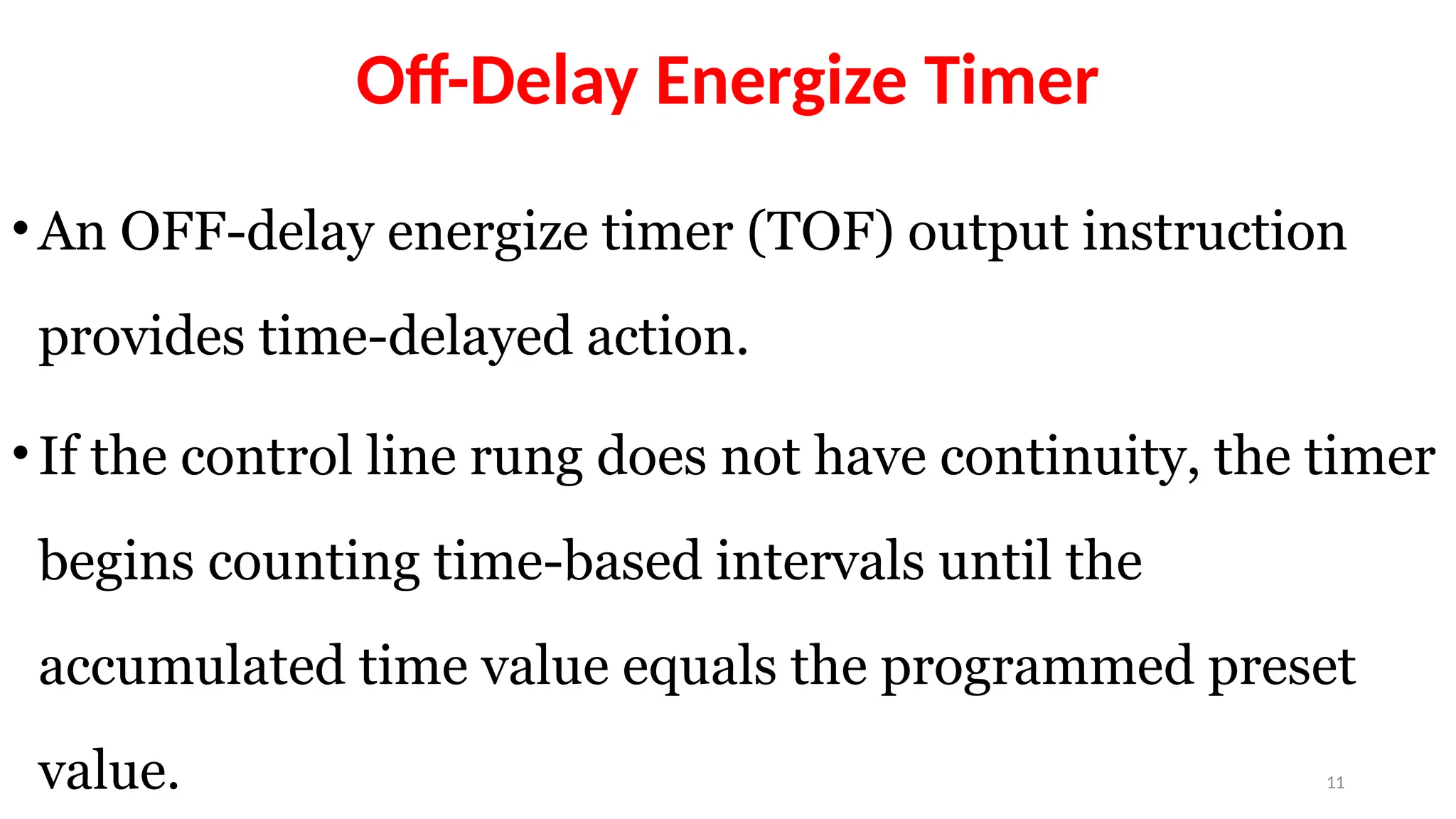 Off-Delay Energize Timer

• An OFF-delay energize timer (TOF) output instruction provides time-delayed action.

• If the control line rung does not have continuity, the timer begins counting time-based intervals until the accumulated time value equals the programmed preset value.

11